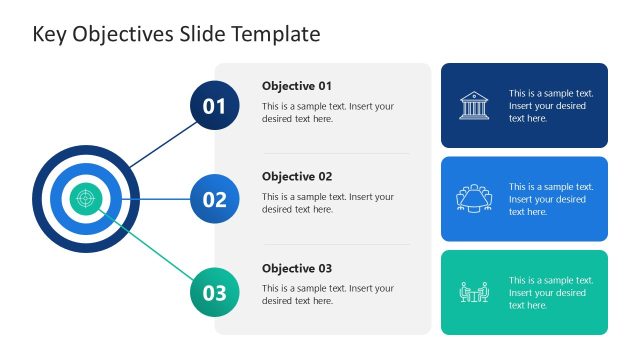 Key Objectives Slide Template

01

Objective 01

This is a sample text. Insert your desired text here.

This is a sample text. Insert your desired text here.

02

Objective 02

This is a sample text. Insert your desired text here.

This is a sample text. Insert your desired text here.

03

Objective 03

This is a sample text. Insert your desired text here.

This is a sample text. Insert your desired text here.